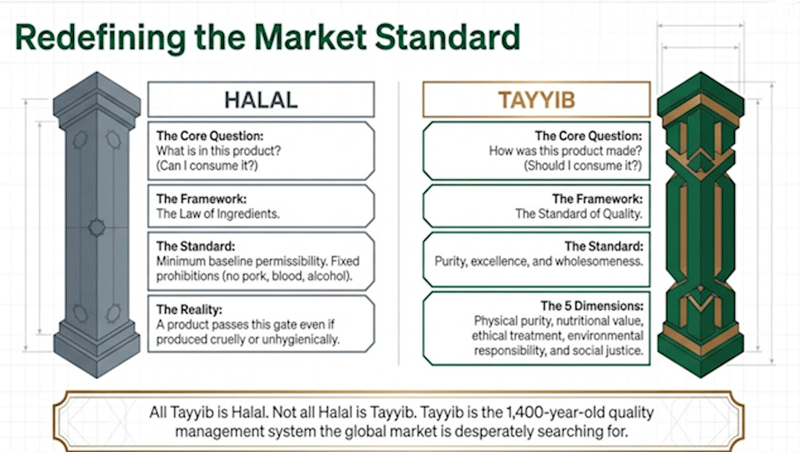 Redefining the Market Standard

HALAL

The Core Question:
What is in this product?
(Can I consume it?)

The Framework:
The Law of Ingredients.

The Standard:
Minimum baseline permissibility. Fixed prohibitions (no pork, blood, alcohol).

The Reality:
A product passes this gate even if produced cruelly or unhygienically.

TAYYIB

The Core Question:
How was this product made?
(Should I consume it?)

The Framework:
The Standard of Quality.

The Standard:
Purity, excellence, and wholesomeness.

The 5 Dimensions:
Physical purity, nutritional value, ethical treatment, environmental responsibility, and social justice.

All Tayyib is Halal. Not all Halal is Tayyib. Tayyib is the 1,400-year-old quality management system the global market is desperately searching for.